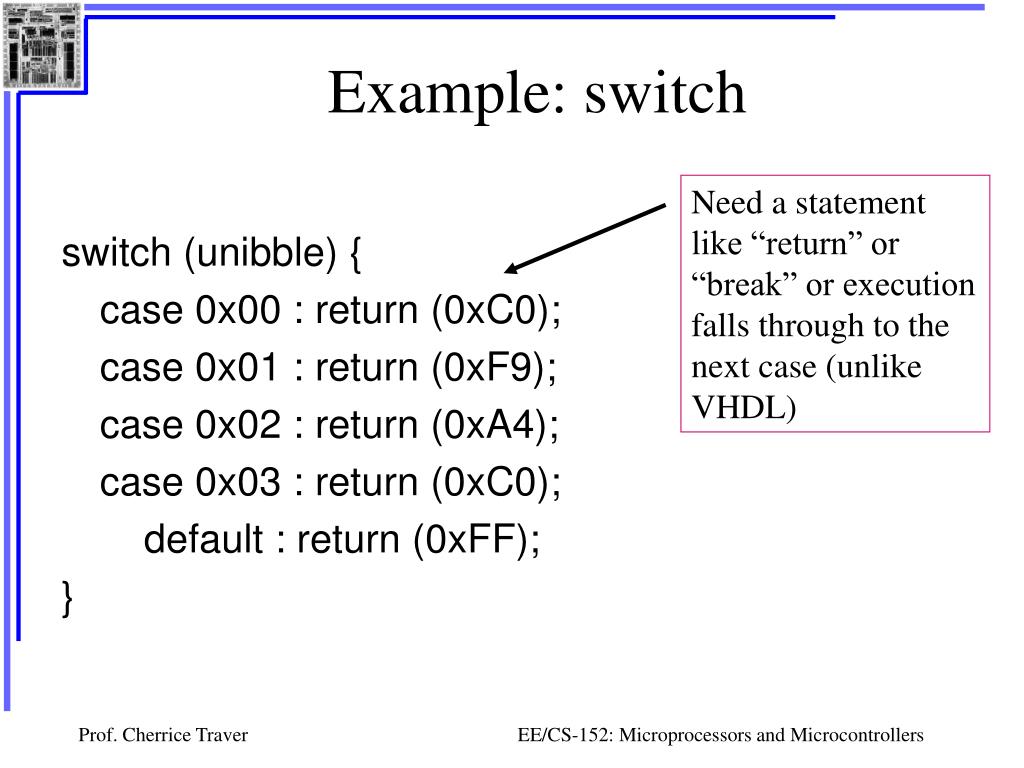 Example: switch

switch (unibble) {
case 0x00 : return (0xC0);
case 0x01 : return (0xF9);
case 0x02 : return (0xA4);
case 0x03 : return (0xC0);
default : return (0xFF);
}

Need a statement like “return” or “break” or execution falls through to the next case (unlike VHDL)

Prof. Cherrice Traver

EE/CS-152: Microprocessors and Microcontrollers